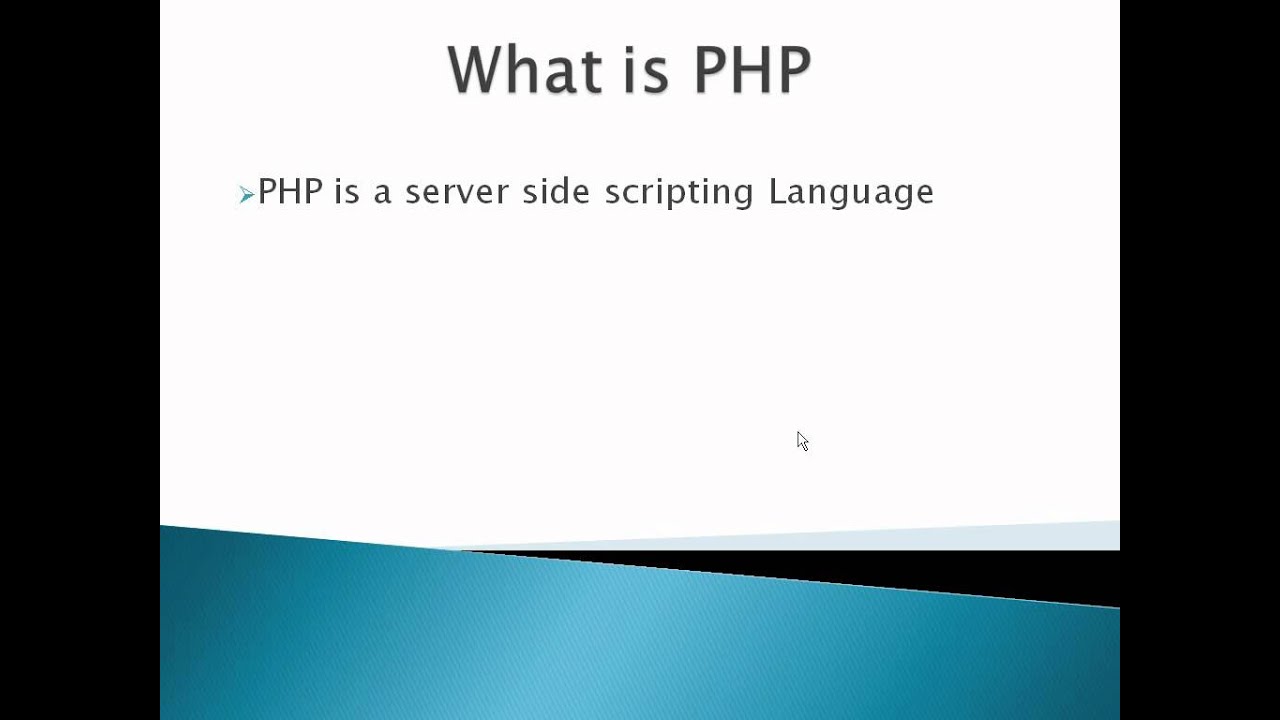 What is PHP

PHP is a server side scripting Language